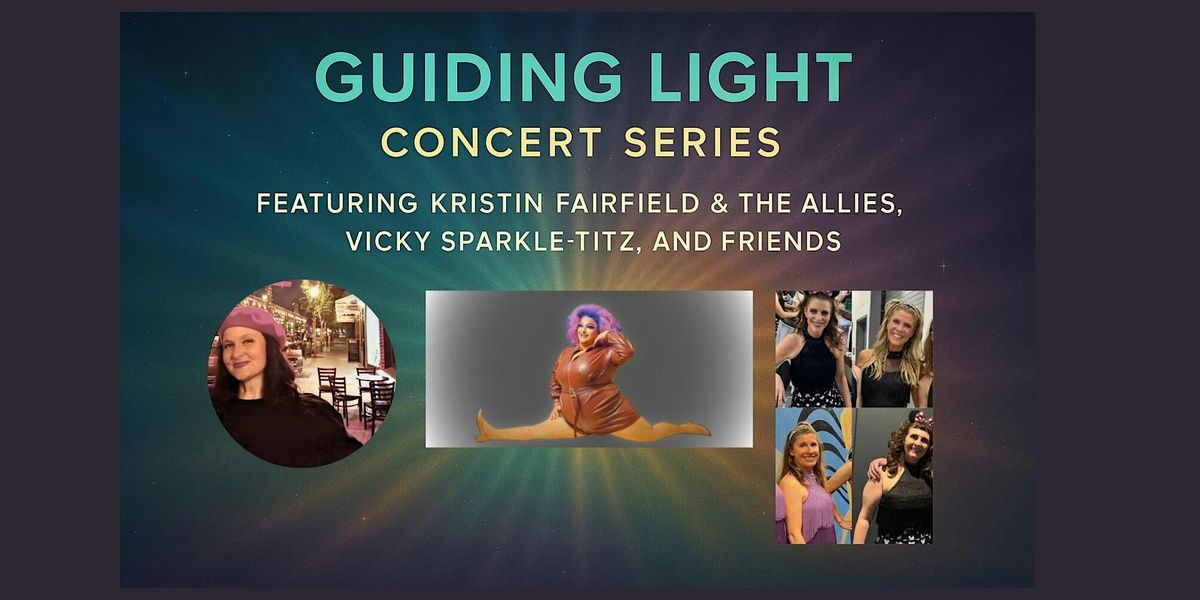 GUIDING LIGHT
CONCERT SERIES
FEATURING KRISTIN FAIRFIELD & THE ALLIES, VICKY SPARKLE-TITZ, AND FRIENDS